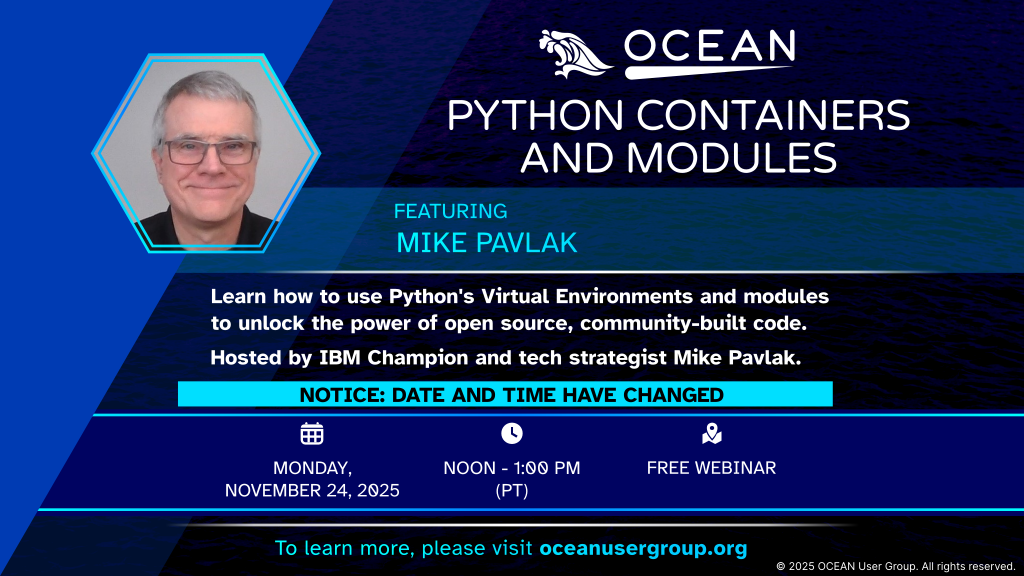 OCEAN

PYTHON CONTAINERS AND MODULES

FEATURING
MIKE PAVLAK

Learn how to use Python's Virtual Environments and modules to unlock the power of open source, community-built code.

Hosted by IBM Champion and tech strategist Mike Pavlak.

NOTICE: DATE AND TIME HAVE CHANGED

MONDAY, NOVEMBER 24, 2025

NOON - 1:00 PM (PT)

FREE WEBINAR

To learn more, please visit oceanusergroup.org

© 2025 OCEAN User Group. All rights reserved.